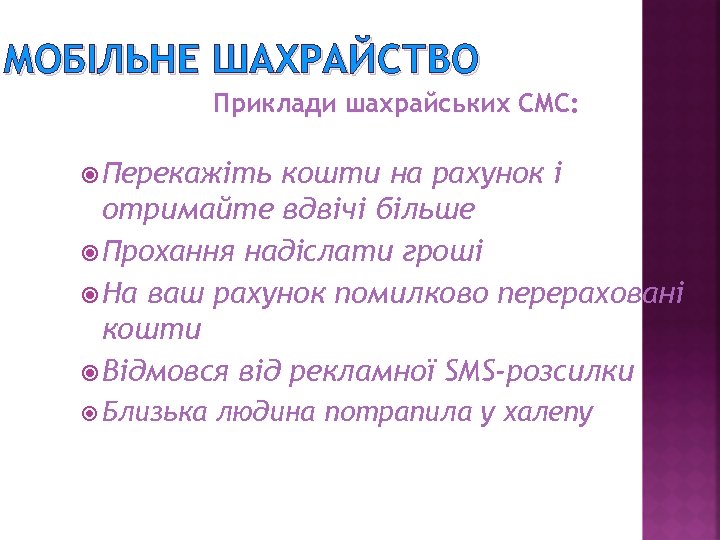 МОБІЛЬНЕ ШАХРАЙСТВО

Приклади шахрайських СМС:

Перекажіть кошти на рахунок і отримайте вдвічі більше

Прохання надіслати гроші

На ваш рахунок помилково перераховані кошти

Відмовся від рекламної SMS-розсилки

Близька людина потрапила у халепу